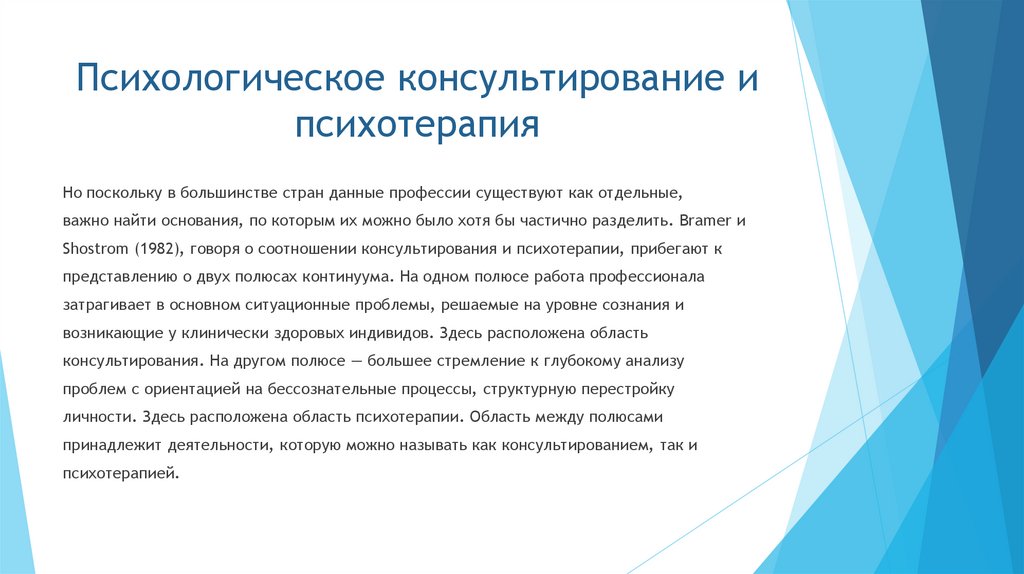 Психологическое консультирование и психотерапия

Но поскольку в большинстве стран данные профессии существуют как отдельные, важно найти основания, по которым их можно было хотя бы частично разделить. Bramer и Shostrom (1982), говоря о соотношении консультирования и психотерапии, прибегают к представлению о двух полюсах континуума. На одном полюсе работа профессионала затрагивает в основном ситуационные проблемы, решаемые на уровне сознания и возникающие у клинически здоровых индивидов. Здесь расположена область консультирования. На другом полюсе — большее стремление к глубокому анализу проблем с ориентацией на бессознательные процессы, структурную перестройку личности. Здесь расположена область психотерапии. Область между полюсами принадлежит деятельности, которую можно называть как консультированием, так и психотерапией.